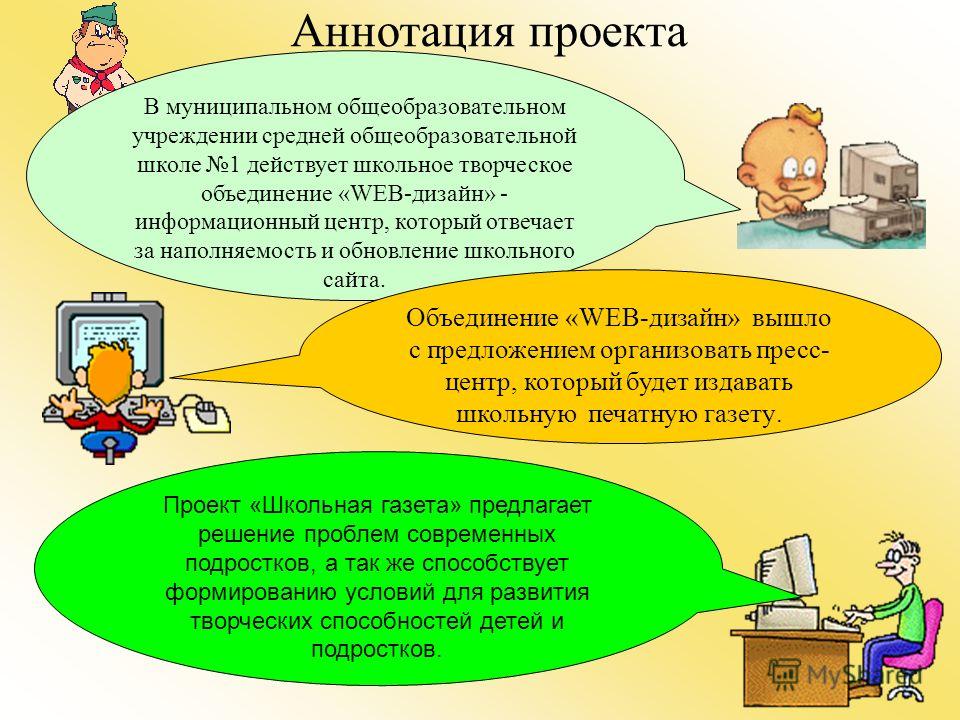 Аннотация проекта

В муниципальном общеобразовательном учреждении средней общеобразовательной школе №1 действует школьное творческое объединение «WEB-дизайн» - информационный центр, который отвечает за наполняемость и обновление школьного сайта.

Объединение «WEB-дизайн» вышло с предложением организовать пресс-центр, который будет издавать школьную печатную газету.

Проект «Школьная газета» предлагает решение проблем современных подростков, а так же способствует формированию условий для развития творческих способностей детей и подростков.

MyShared